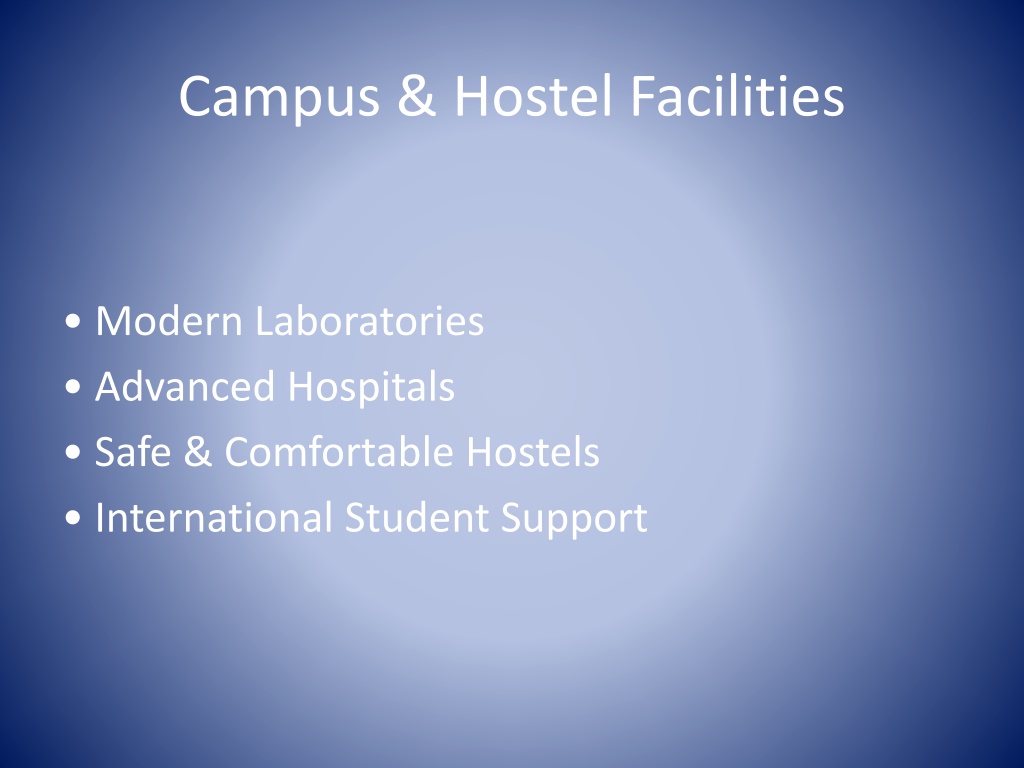 Campus & Hostel Facilities

• Modern Laboratories
• Advanced Hospitals
• Safe & Comfortable Hostels
• International Student Support